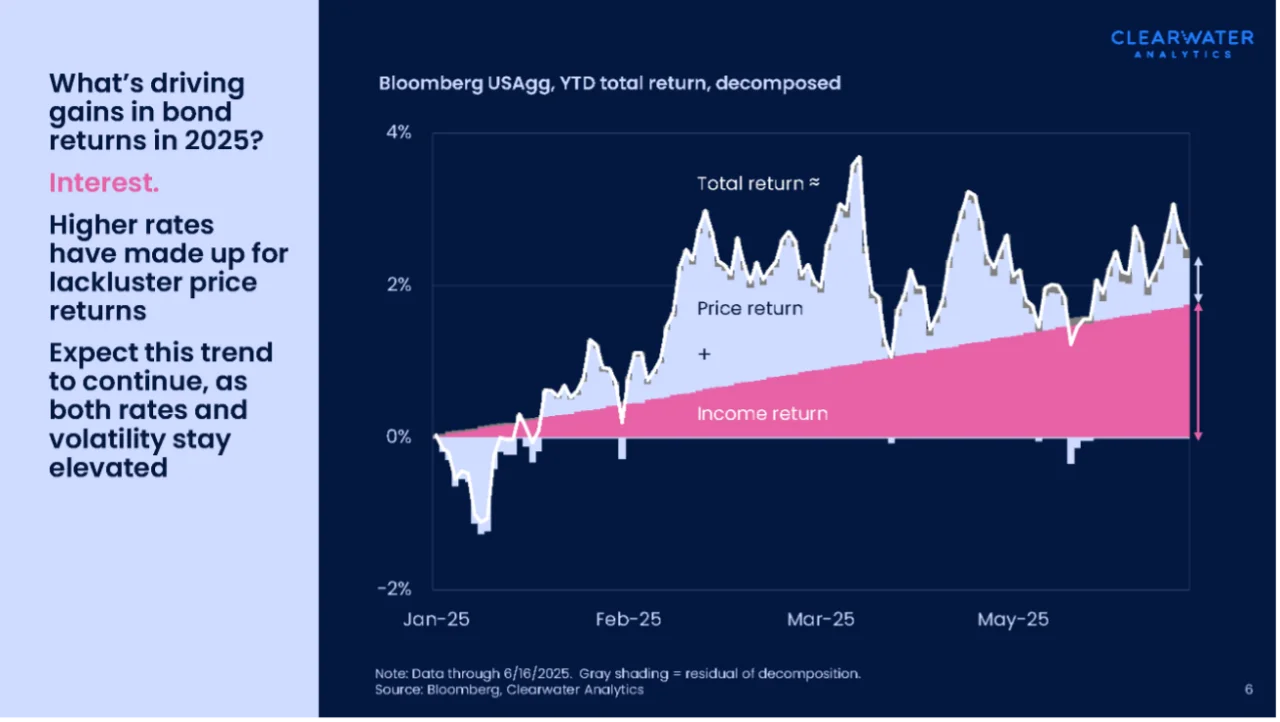 What's driving gains in bond returns in 2025?

Interest.

Higher rates have made up for lackluster price returns

Expect this trend to continue, as both rates and volatility stay elevated

CLEARWATER ANALYTICS

Bloomberg USAgg, YTD total return, decomposed

4%
2%
0%
-2%

Total return ≈

Price return

+

Income return

Jan-25
Feb-25
Mar-25
May-25

Note: Data through 6/16/2025. Gray shading = residual of decomposition.
Source: Bloomberg, Clearwater Analytics

6